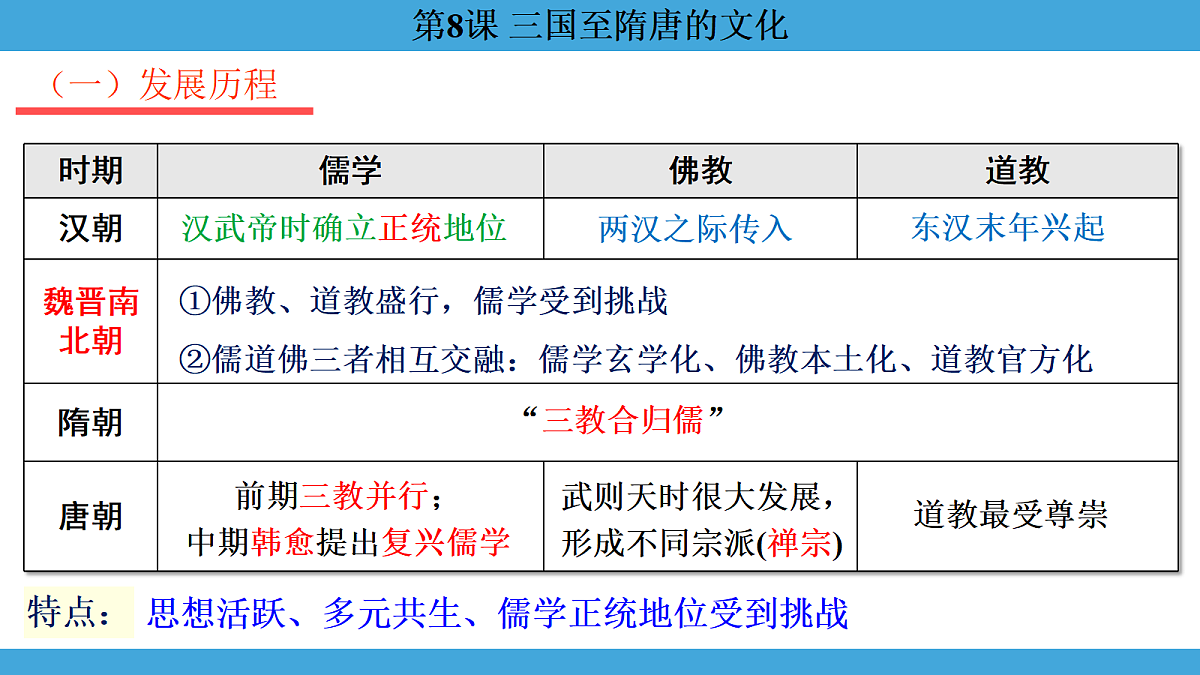 第8课 三国至隋唐的文化

（一）发展历程

| 时期 | 儒学 | 佛教 | 道教 |
|---|---|---|---|
| 汉朝 | 汉武帝时确立正统地位 | 两汉之际传入 | 东汉末年兴起 |
| 魏晋南北朝 | ①佛教、道教盛行，儒学受到挑战 ②儒道佛三者相互交融：儒学玄学化、佛教本土化、道教官方化 | | |
| 隋朝 | “三教合归儒” | | |
| 唐朝 | 前期三教并行；中期韩愈提出复兴儒学 | 武则天时很大发展，形成不同宗派(禅宗) | 道教最受尊崇 |

特点： 思想活跃、多元共生、儒学正统地位受到挑战